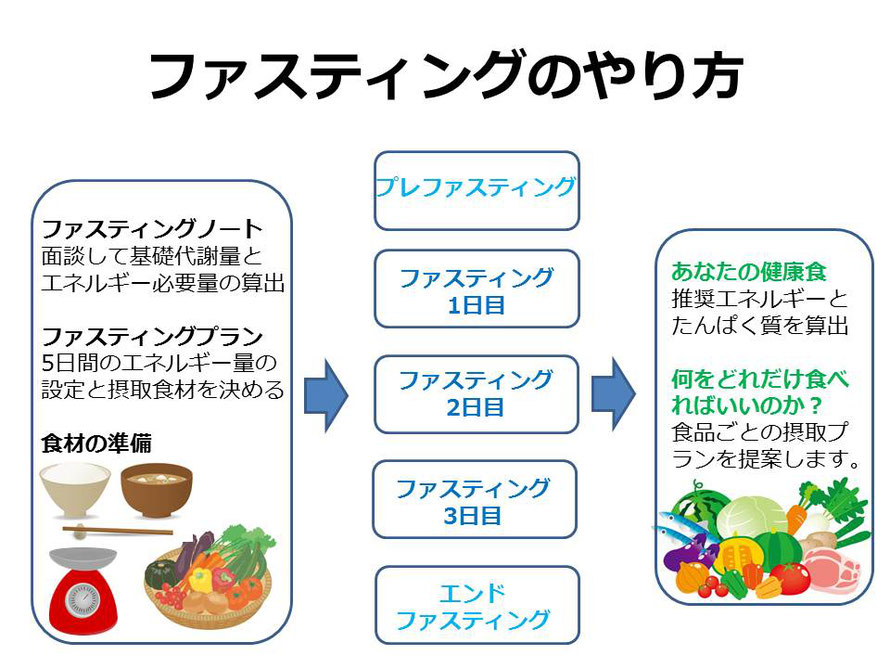 ファスティングのやり方

ファスティングノート
面談して基礎代謝量とエネルギー必要量の算出

ファスティングプラン
5日間のエネルギー量の設定と摂取食材を決める

食材の準備

プレファスティング

ファスティング
1日目

ファスティング
2日目

ファスティング
3日目

エンド
ファスティング

あなたの健康食
推奨エネルギーとたんぱく質を算出

何をどれだけ食べればいいのか？
食品ごとの摂取プランを提案します。